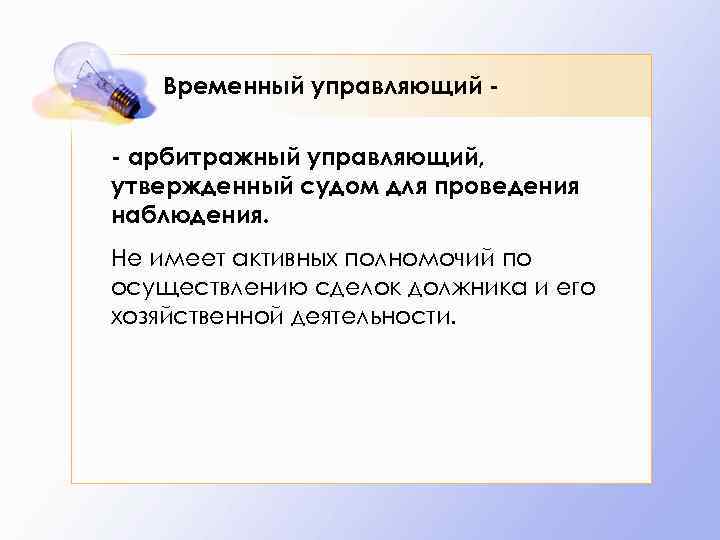 Временный управляющий -

- арбитражный управляющий, утвержденный судом для проведения наблюдения.

Не имеет активных полномочий по осуществлению сделок должника и его хозяйственной деятельности.